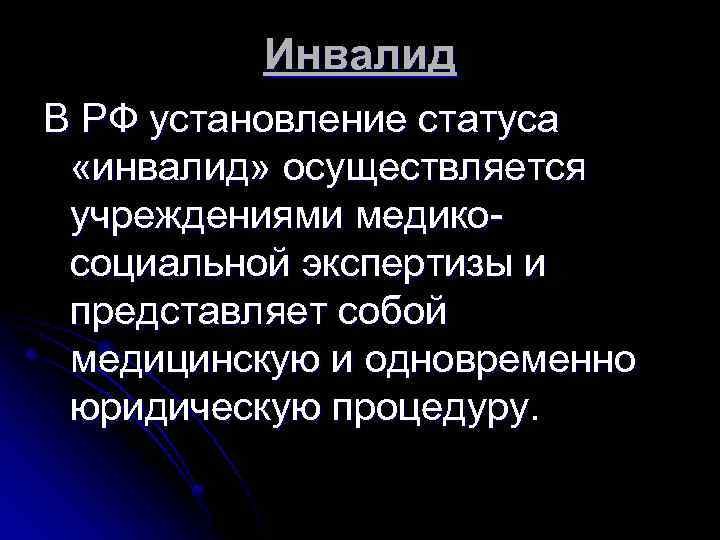 Инвалид

В РФ установление статуса «инвалид» осуществляется учреждениями медико-социальной экспертизы и представляет собой медицинскую и одновременно юридическую процедуру.